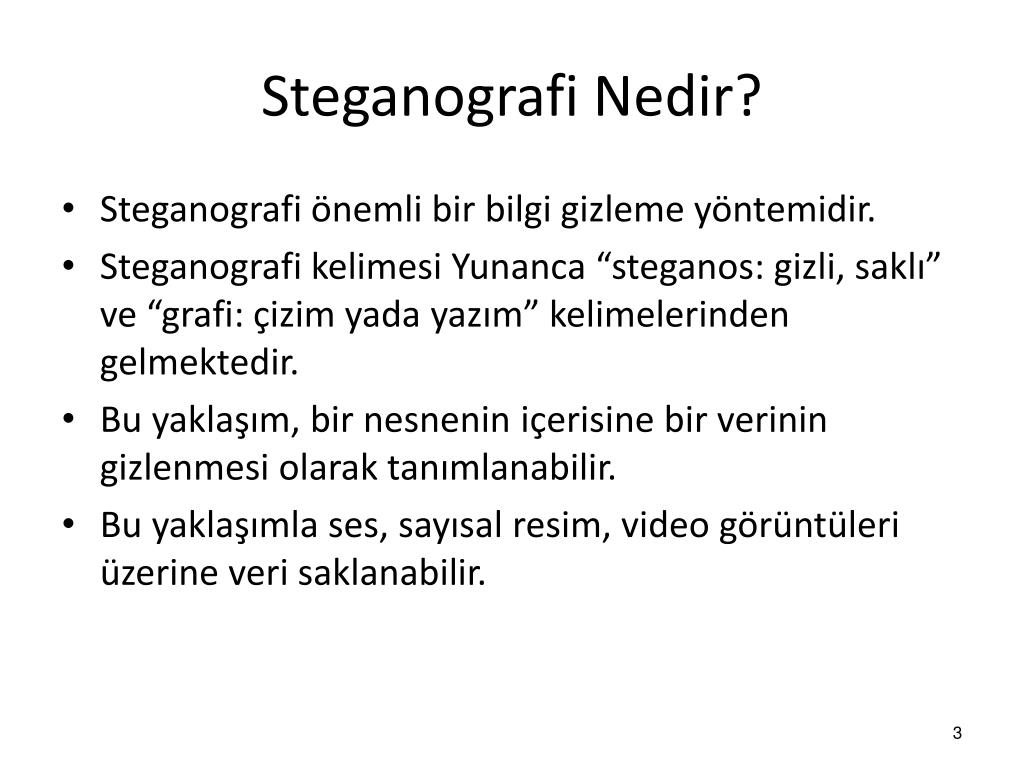 Steganografi Nedir?

• Steganografi önemli bir bilgi gizleme yöntemidir.
• Steganografi kelimesi Yunanca “steganos: gizli, saklı” ve “grafi: çizim yada yazım” kelimelerinden gelmektedir.
• Bu yaklaşım, bir nesnenin içerisine bir verinin gizlenmesi olarak tanımlanabilir.
• Bu yaklaşımla ses, sayısal resim, video görüntüleri üzerine veri saklanabilir.

3